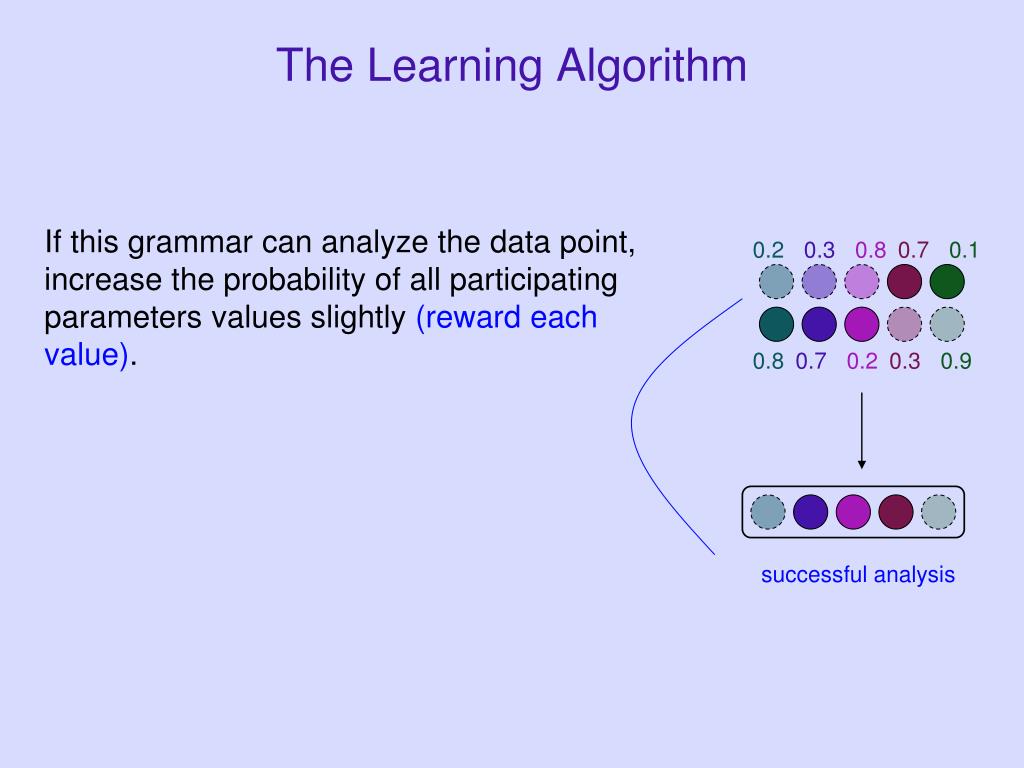 The Learning Algorithm

If this grammar can analyze the data point, increase the probability of all participating parameters values slightly (reward each value).

0.2 0.3 0.8 0.7 0.1

0.8 0.7 0.2 0.3 0.9

successful analysis